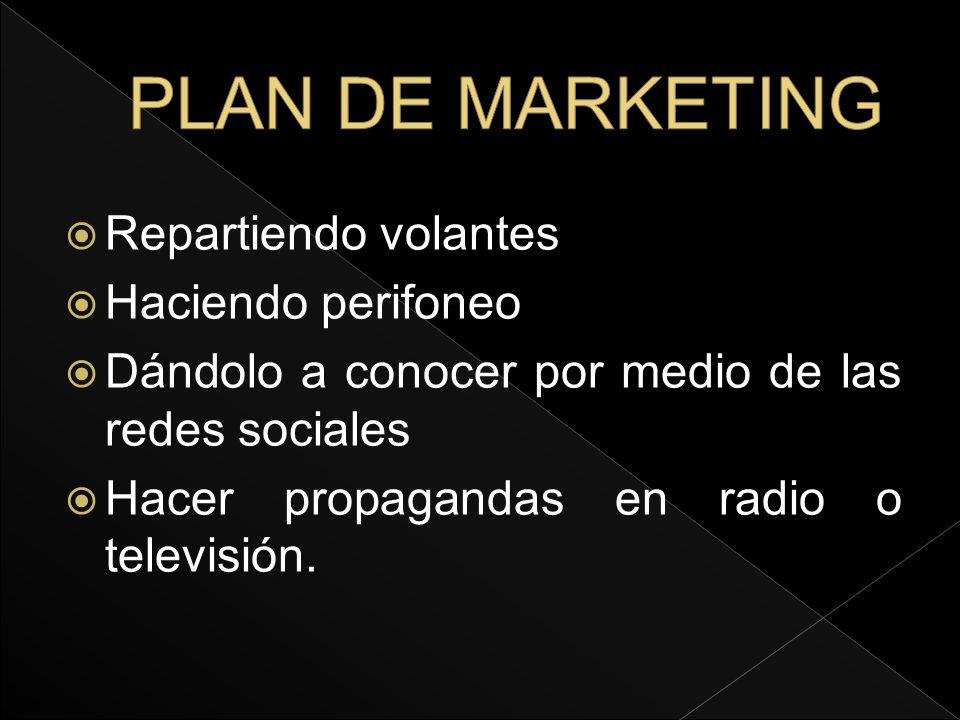 PLAN DE MARKETING

Repartiendo volantes

Haciendo perifoneo

Dándolo a conocer por medio de las redes sociales

Hacer propagandas en radio o televisión.